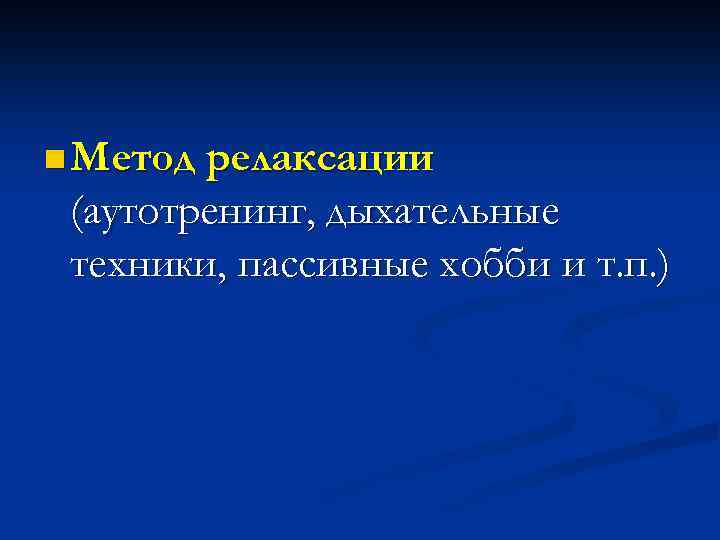 Метод релаксации (аутотренинг, дыхательные техники, пассивные хобби и т.п.)